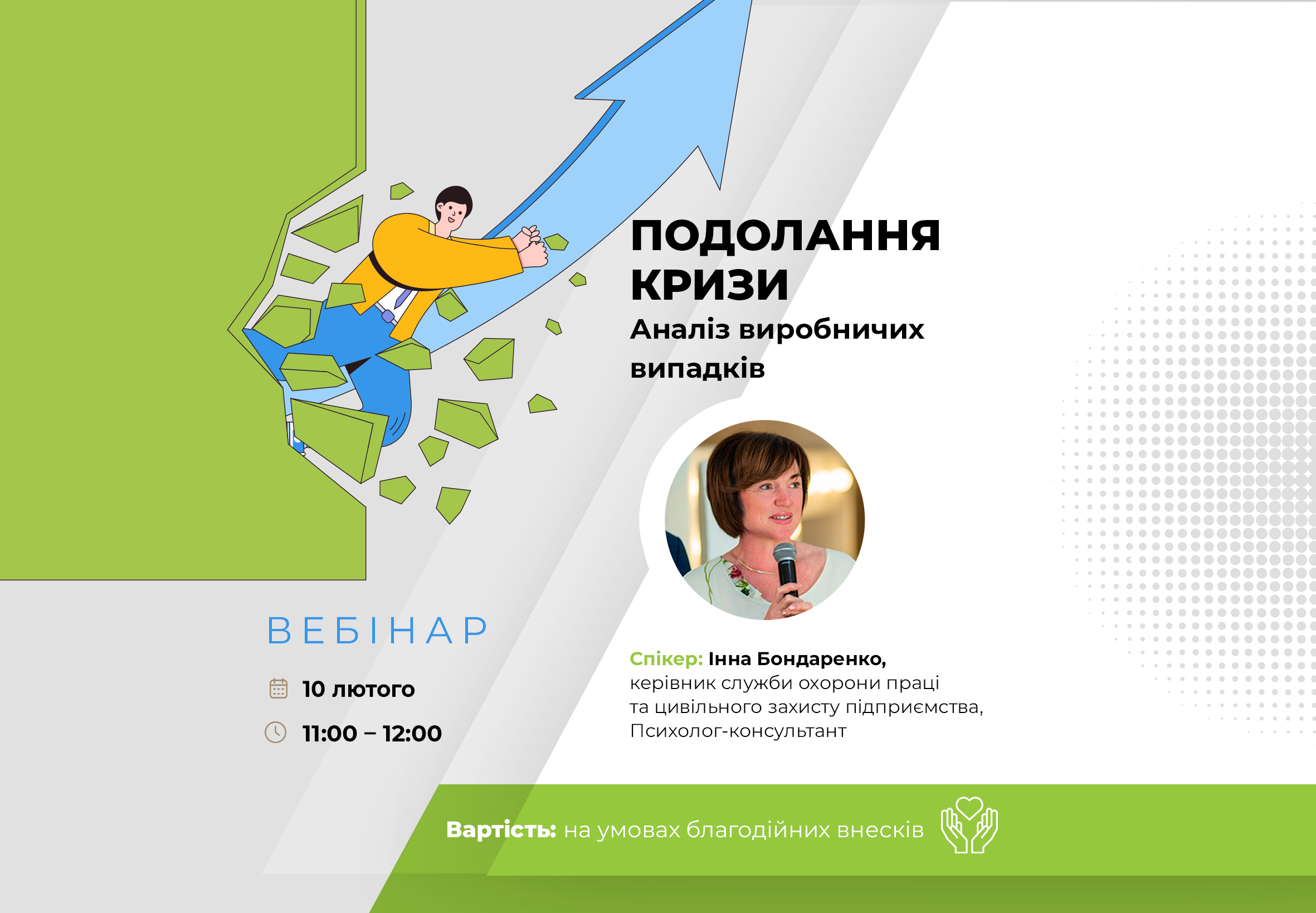 ПОДОЛАННЯ КРИЗИ
Аналіз виробничих випадків

ВЕБІНАР

10 лютого

11:00 – 12:00

Спікер: Інна Бондаренко, керівник служби охорони праці та цивільного захисту підприємства, Психолог-консультант

Вартість: на умовах благодійних внесків